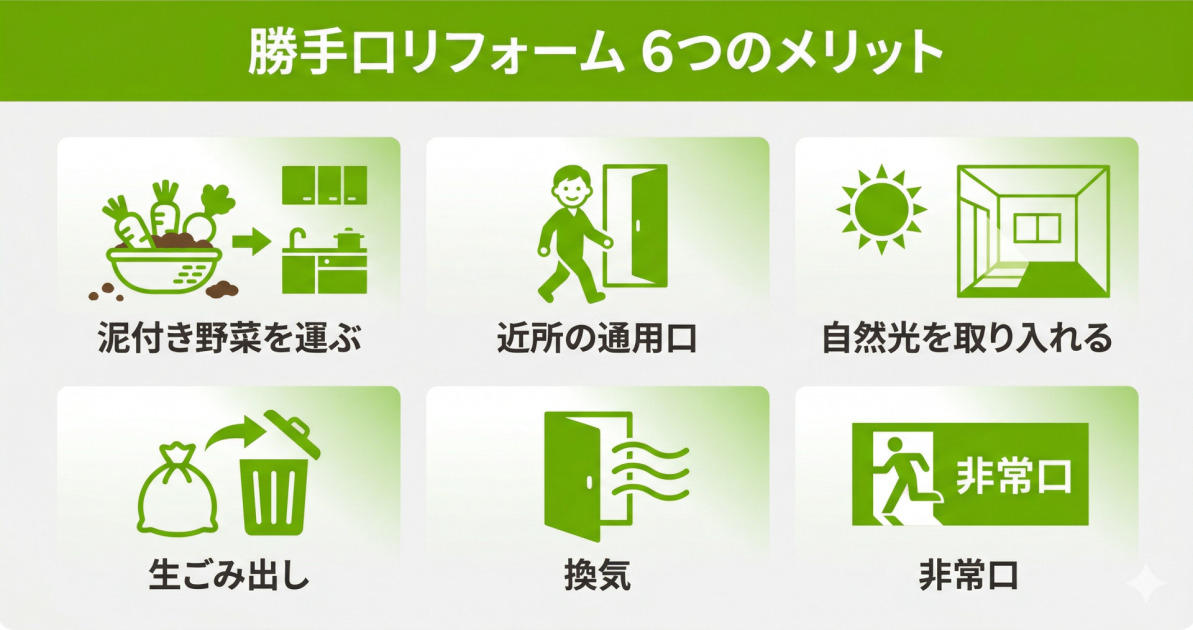 勝手口リフォーム 6つのメリット

泥付き野菜を運ぶ

近所の通用口

自然光を取り入れる

生ごみ出し

換気

非常口

非常口